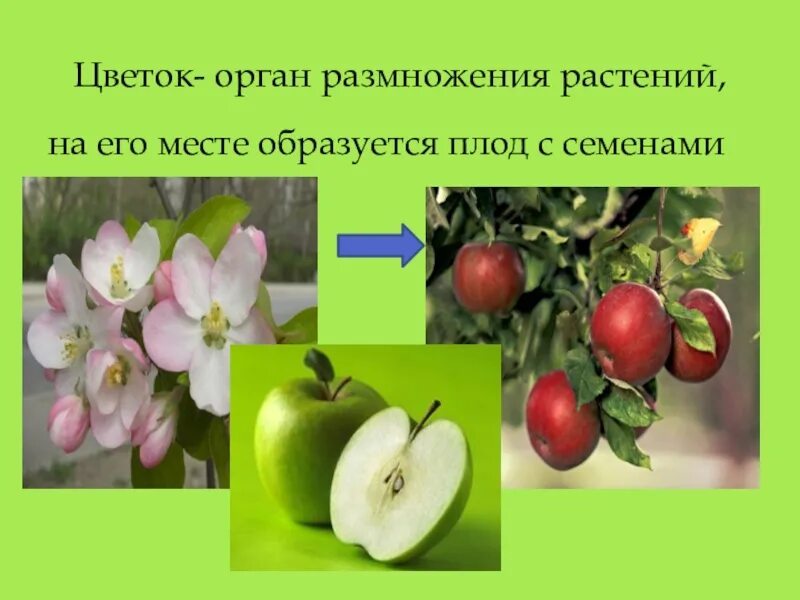 Цветок- орган размножения растений,
на его месте образуется плод с семенами